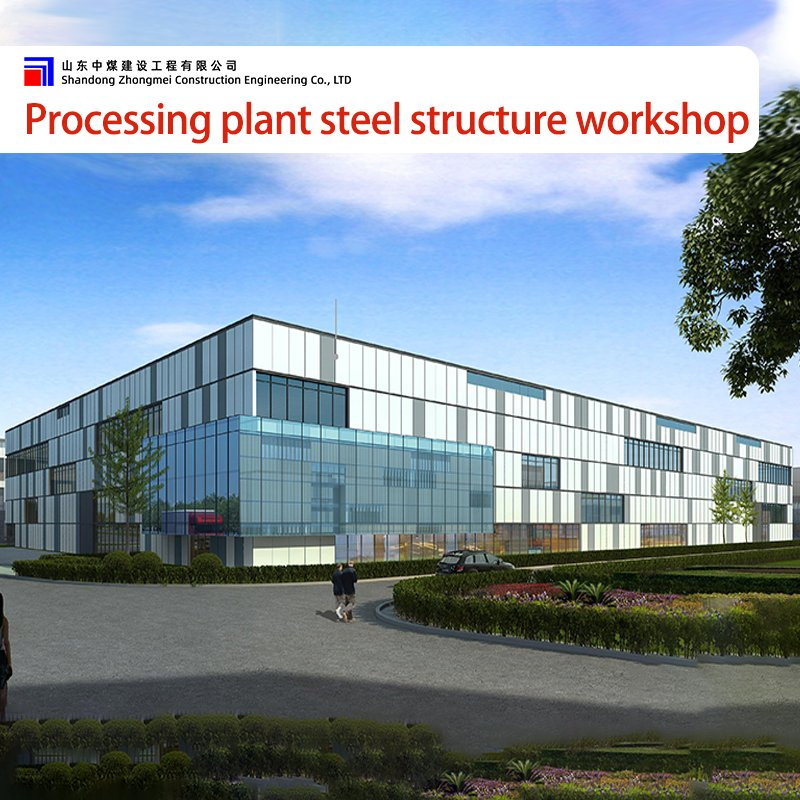 山东中煤建设工程有限公司
Shandong Zhongmei Construction Engineering Co., LTD

Processing plant steel structure workshop